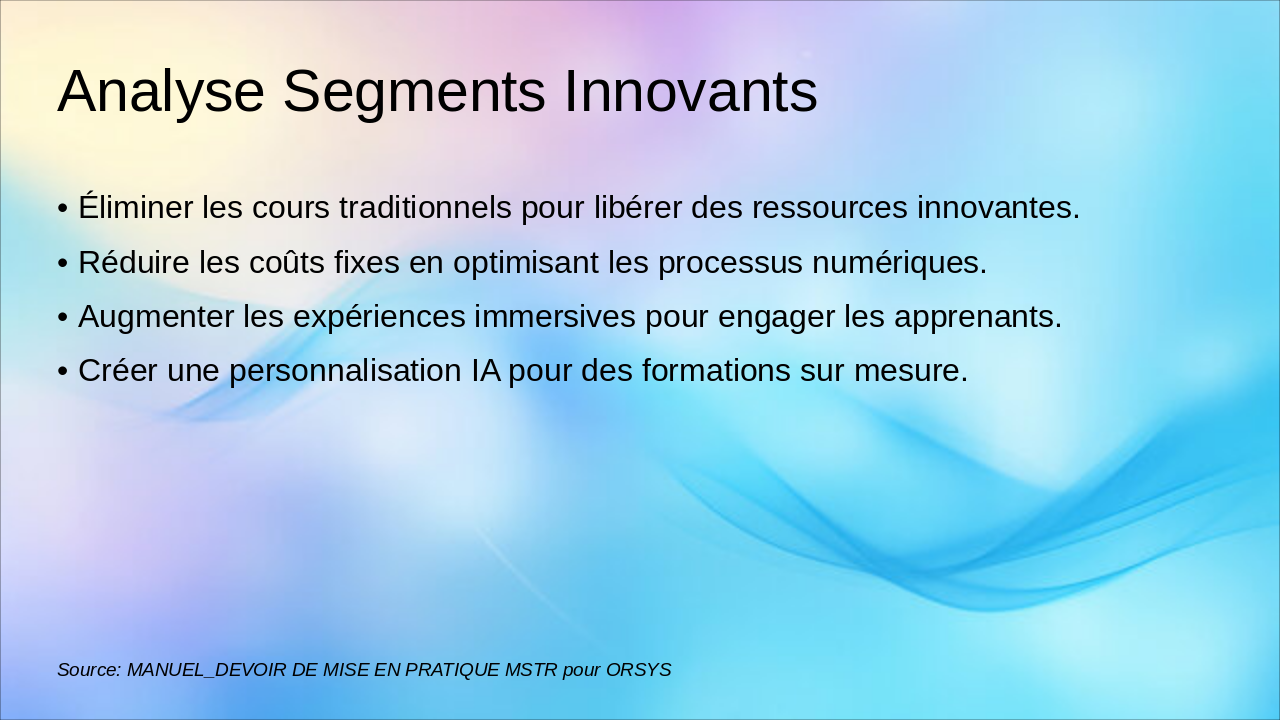 Analyse Segments Innovants

• Éliminer les cours traditionnels pour libérer des ressources innovantes.
• Réduire les coûts fixes en optimisant les processus numériques.
• Augmenter les expériences immersives pour engager les apprenants.
• Créer une personnalisation IA pour des formations sur mesure.

Source: MANUEL_DEVOIR DE MISE EN PRATIQUE MSTR pour ORSYS